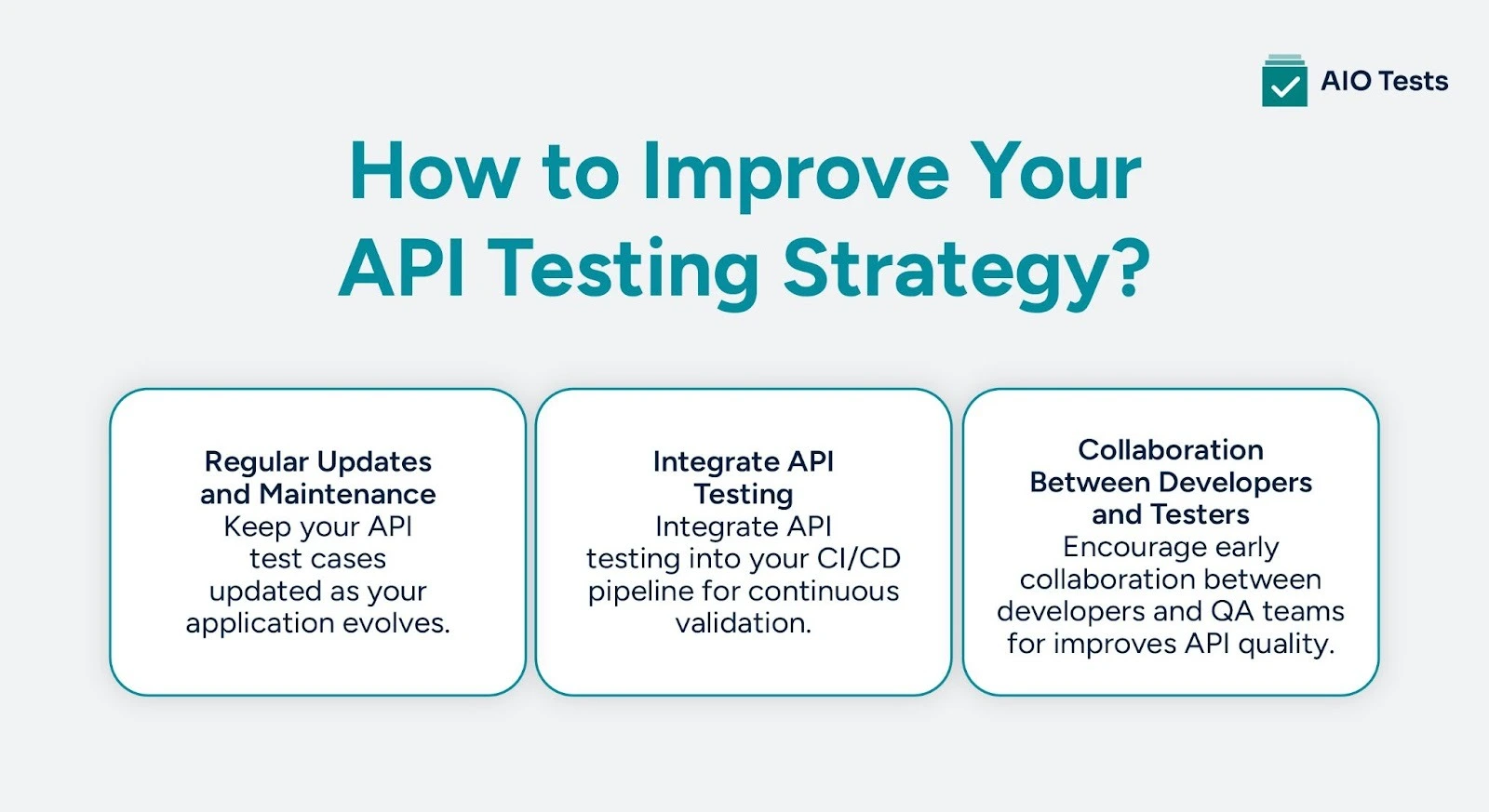 AIO Tests

How to Improve Your API Testing Strategy?

Regular Updates and Maintenance
Keep your API test cases updated as your application evolves.

Integrate API Testing
Integrate API testing into your CI/CD pipeline for continuous validation.

Collaboration Between Developers and Testers
Encourage early collaboration between developers and QA teams for improves API quality.